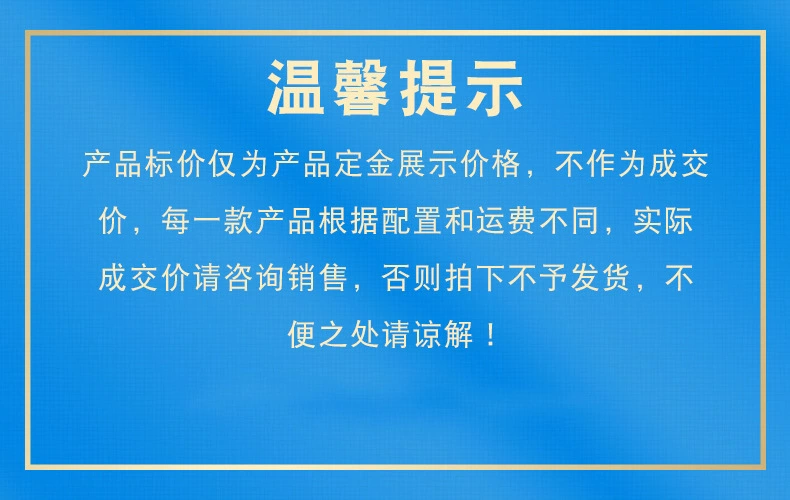 温馨提示

产品标价仅为产品定金展示价格，不作为成交价，每一款产品根据配置和运费不同，实际成交价请咨询销售，否则拍下不予发货，不便之处请谅解！